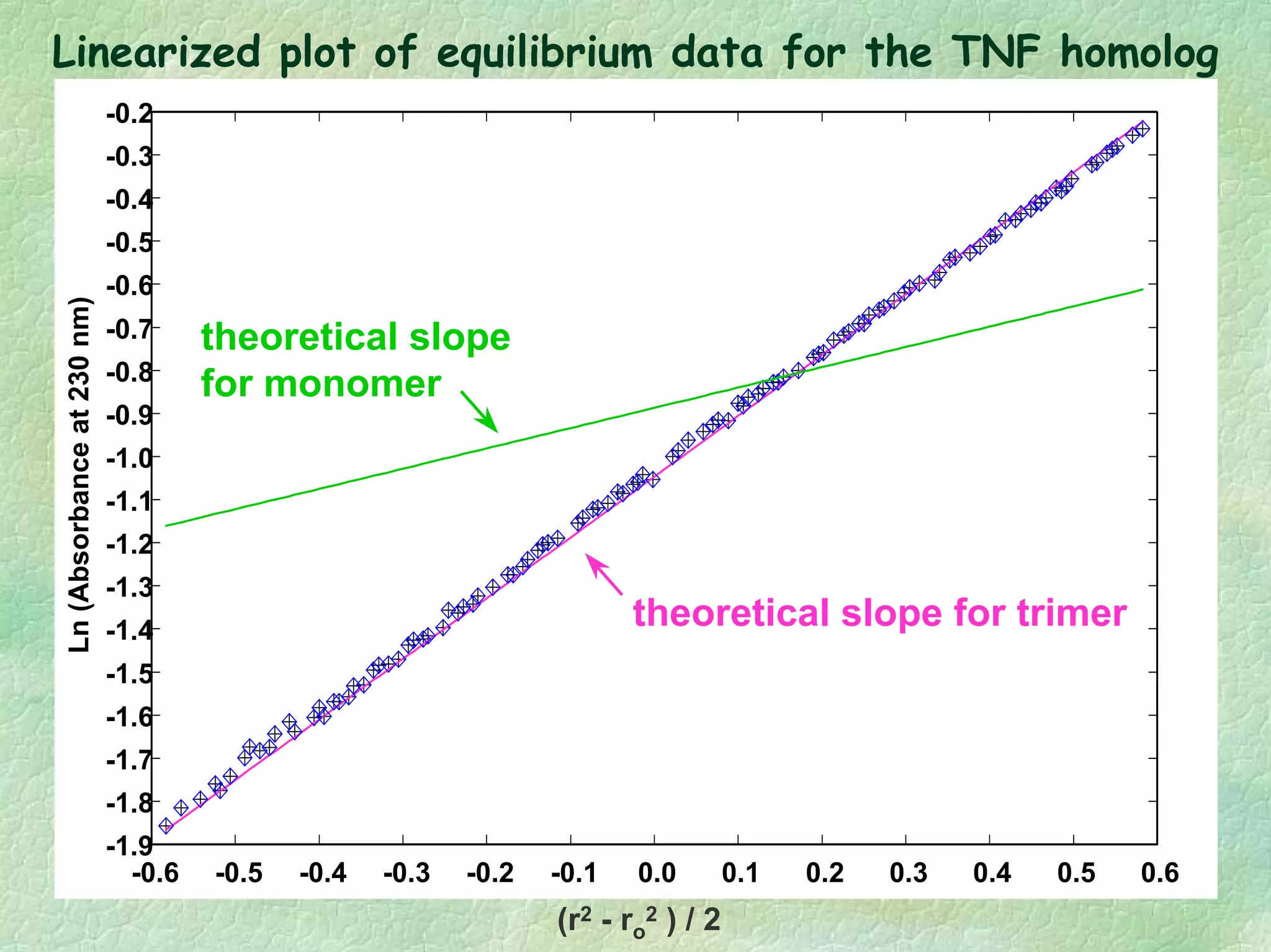 Linearized plot of equilibrium data for the TNF homolog

Ln (Absorbance at 230 nm)

-0.2
-0.3
-0.4
-0.5
-0.6
-0.7
-0.8
-0.9
-1.0
-1.1
-1.2
-1.3
-1.4
-1.5
-1.6
-1.7
-1.8
-1.9

theoretical slope for monomer

theoretical slope for trimer

-0.6 -0.5 -0.4 -0.3 -0.2 -0.1 0.0 0.1 0.2 0.3 0.4 0.5 0.6

$(r^2 - r_o^2) / 2$